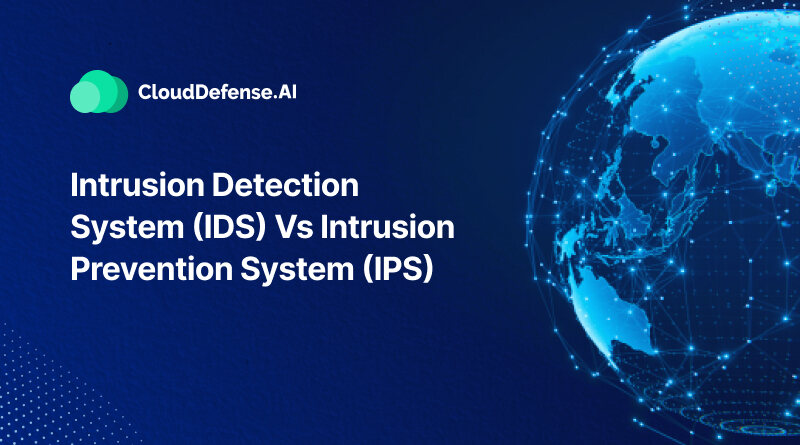 CloudDefense.AI

Intrusion Detection System (IDS) Vs Intrusion Prevention System (IPS)